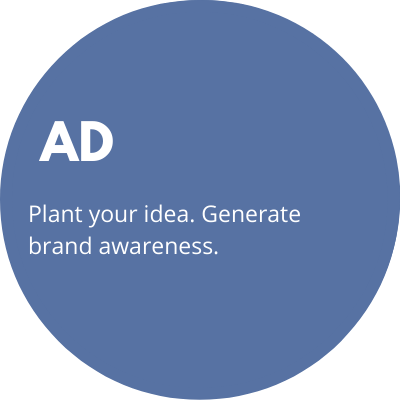 AD

Plant your idea. Generate brand awareness.